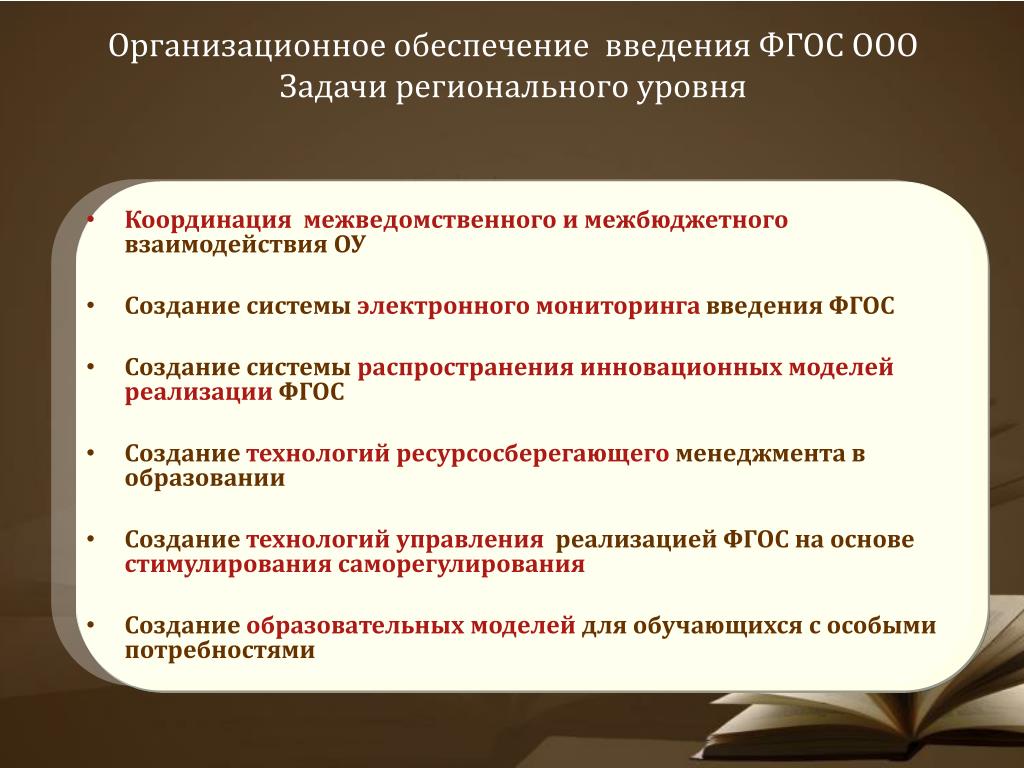 Организационное обеспечение введения ФГОС ООО
Задачи регионального уровня

• Координация межведомственного и межбюджетного взаимодействия ОУ

• Создание системы электронного мониторинга введения ФГОС

• Создание системы распространения инновационных моделей реализации ФГОС

• Создание технологий ресурсосберегающего менеджмента в образовании

• Создание технологий управления реализацией ФГОС на основе стимулирования саморегулирования

• Создание образовательных моделей для обучающихся с особыми потребностями